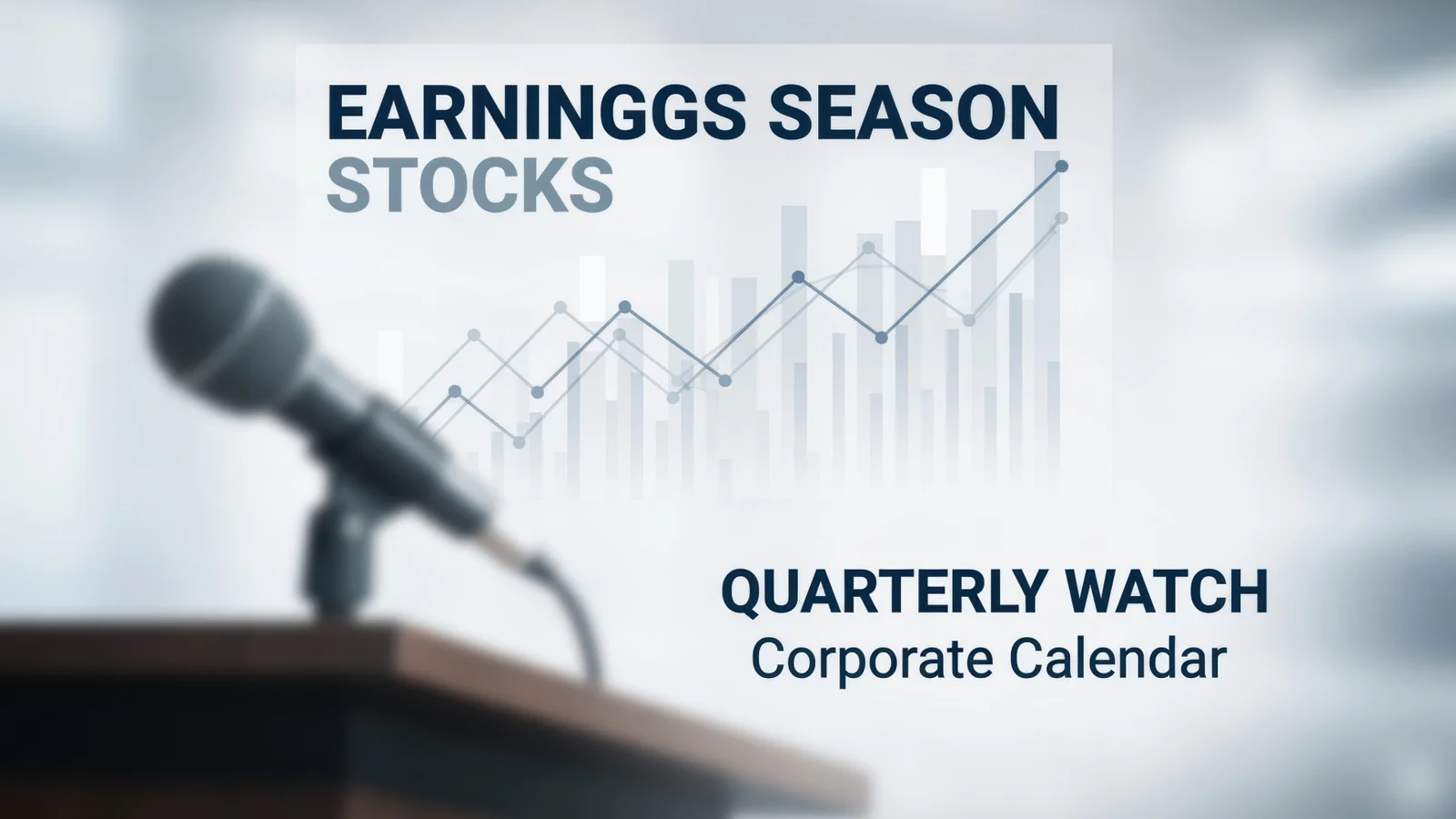 EARNINGGS SEASON
STOCKS

QUARTERLY WATCH
Corporate Calendar